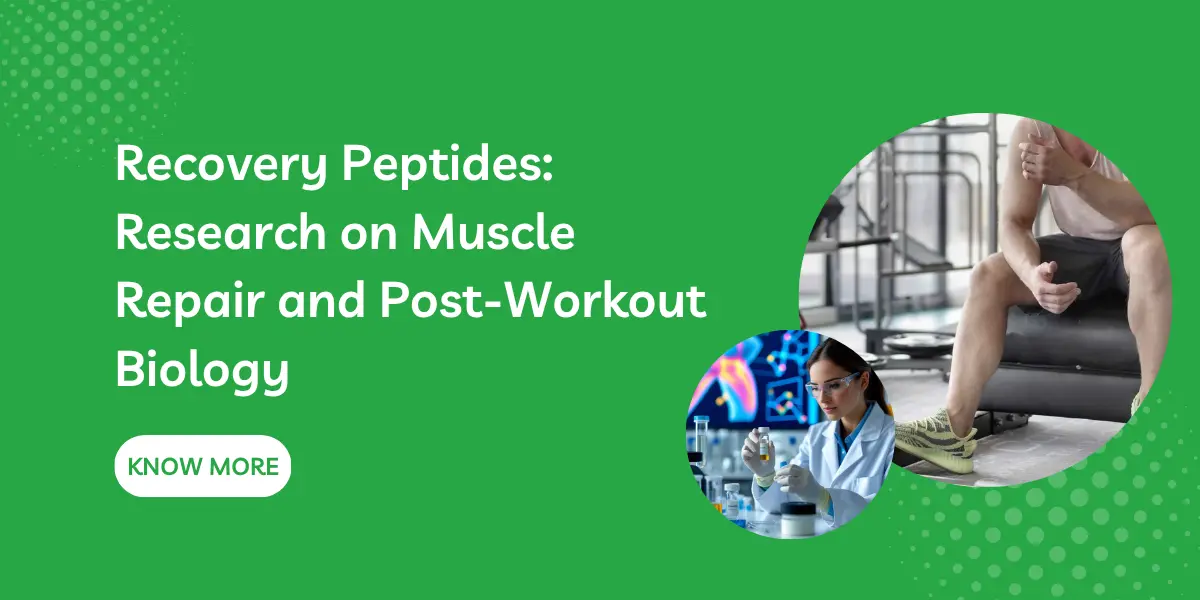 Recovery Peptides: Research on Muscle Repair and Post-Workout Biology

KNOW MORE